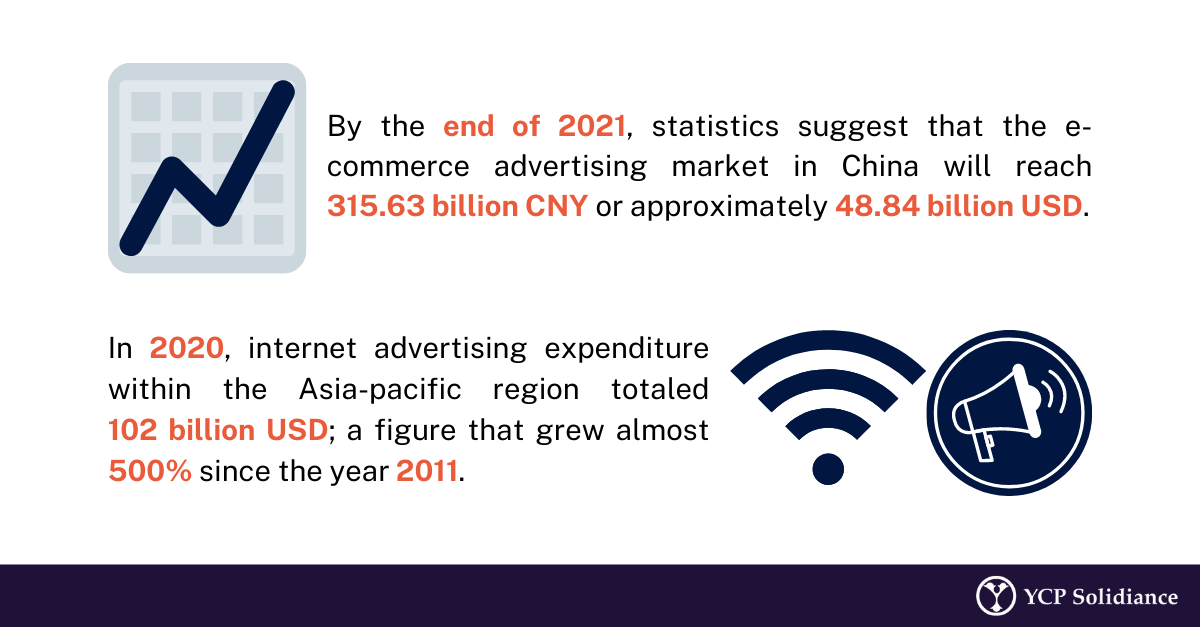 By the end of 2021, statistics suggest that the e-commerce advertising market in China will reach 315.63 billion CNY or approximately 48.84 billion USD.

In 2020, internet advertising expenditure within the Asia-pacific region totaled 102 billion USD; a figure that grew almost 500% since the year 2011.

YCP Solidiance